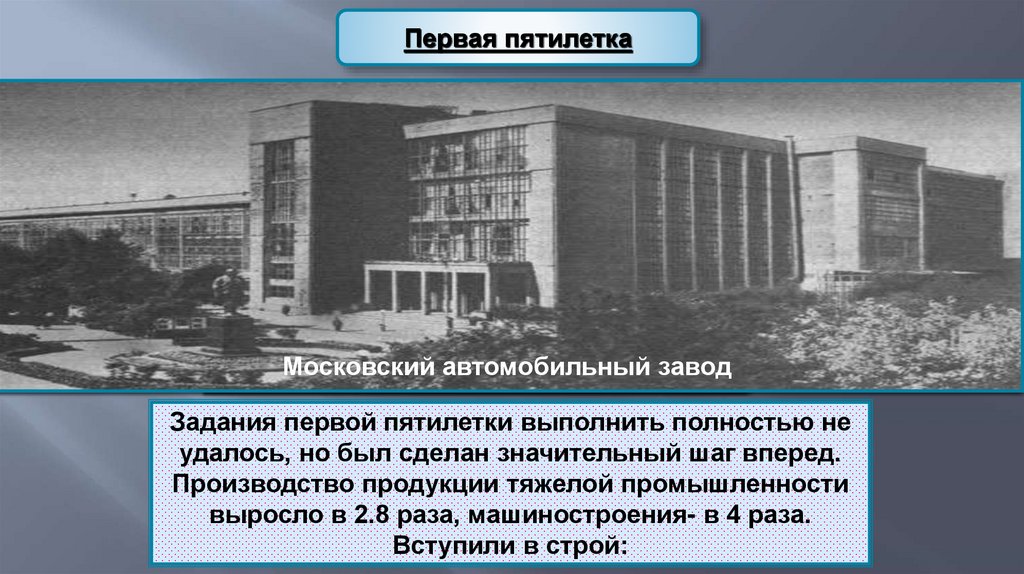 Первая пятилетка

Московский автомобильный завод

Задания первой пятилетки выполнить полностью не удалось, но был сделан значительный шаг вперед. Производство продукции тяжелой промышленности выросло в 2.8 раза, машиностроения- в 4 раза. Вступили в строй: